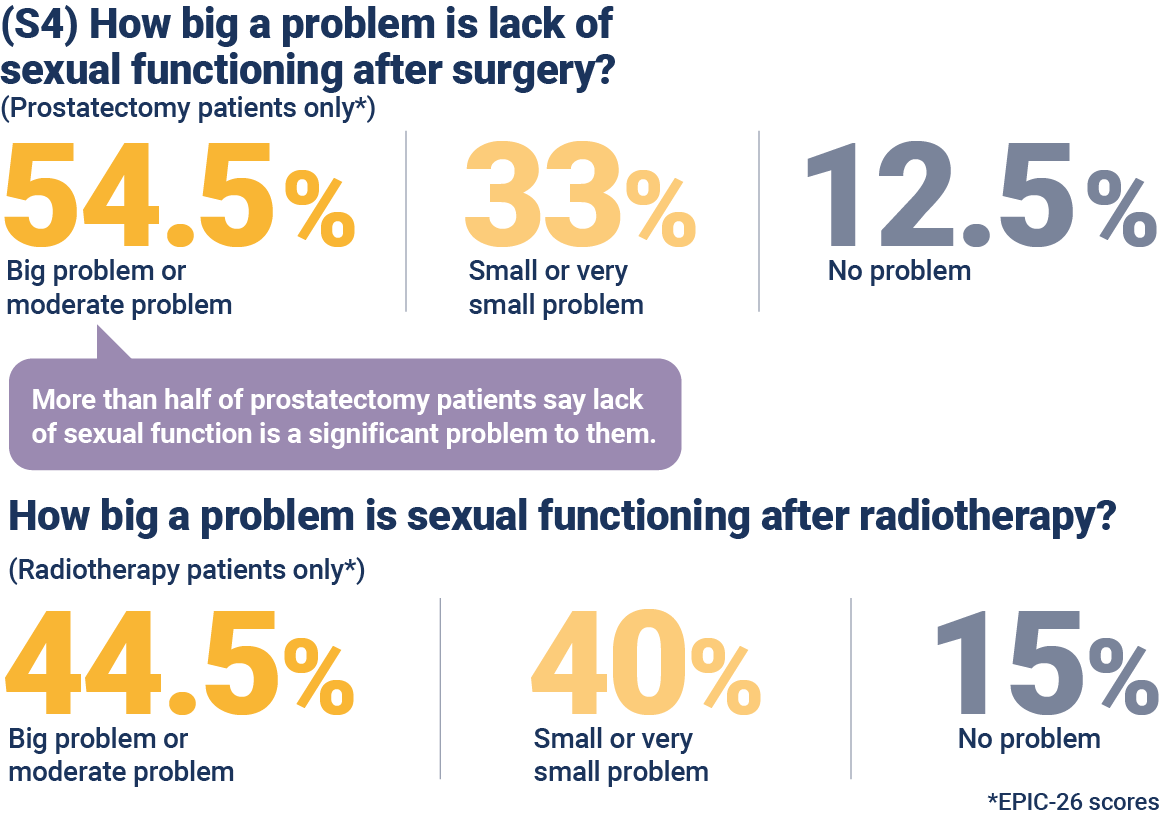 (S4) How big a problem is lack of sexual functioning after surgery?
(Prostatectomy patients only*)

54.5%
Big problem or moderate problem

33%
Small or very small problem

12.5%
No problem

More than half of prostatectomy patients say lack of sexual function is a significant problem to them.

How big a problem is sexual functioning after radiotherapy?
(Radiotherapy patients only*)

44.5%
Big problem or moderate problem

40%
Small or very small problem

15%
No problem

*EPIC-26 scores